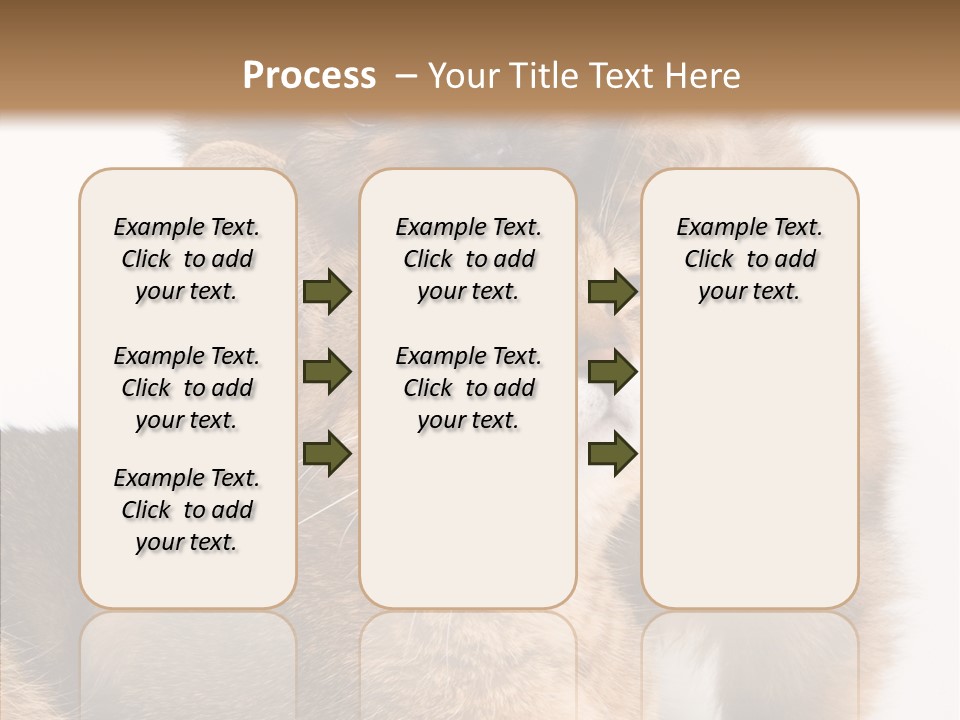 Process – Your Title Text Here

Example Text. Click to add your text.

Example Text. Click to add your text.

Example Text. Click to add your text.

Example Text. Click to add your text.

Example Text. Click to add your text.

Example Text. Click to add your text.